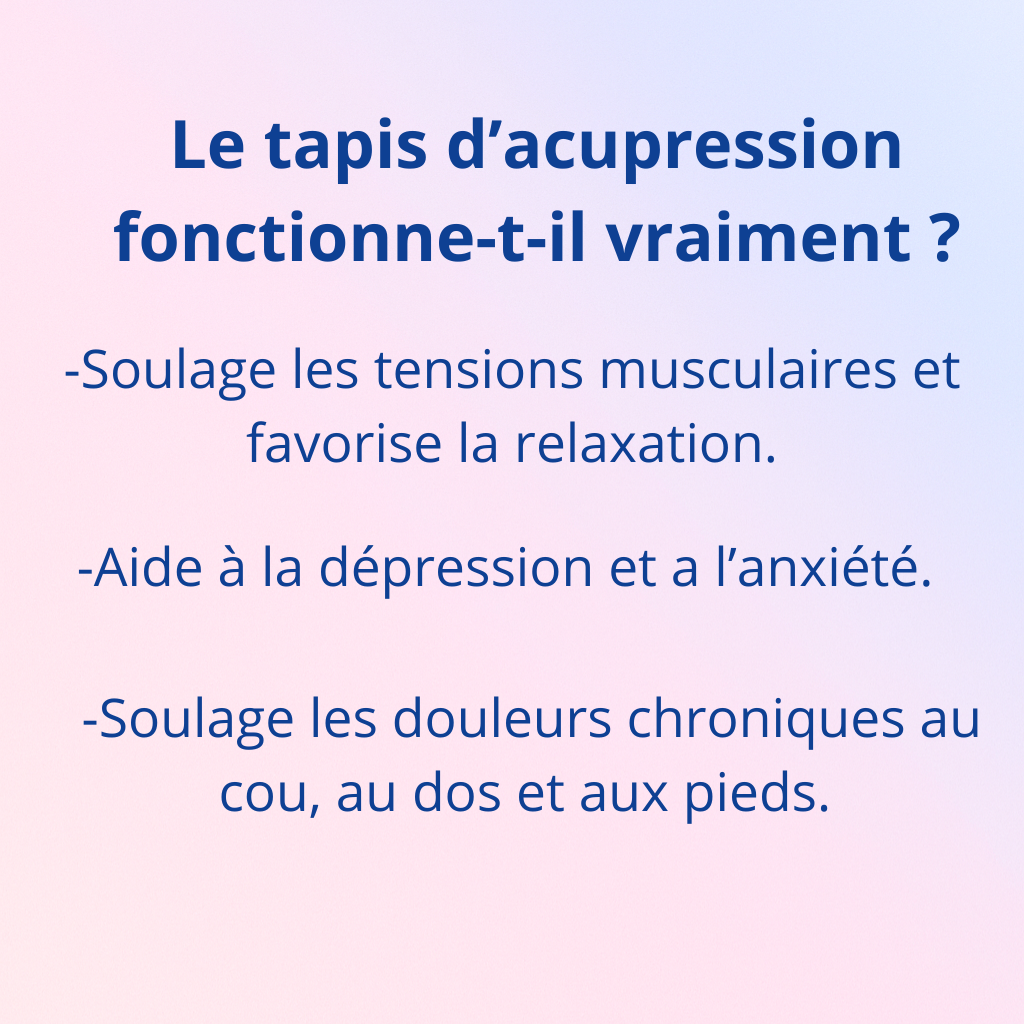 Le tapis d’acupression fonctionne-t-il vraiment ?

-Soulage les tensions musculaires et favorise la relaxation.

-Aide à la dépression et a l’anxiété.

-Soulage les douleurs chroniques au cou, au dos et aux pieds.